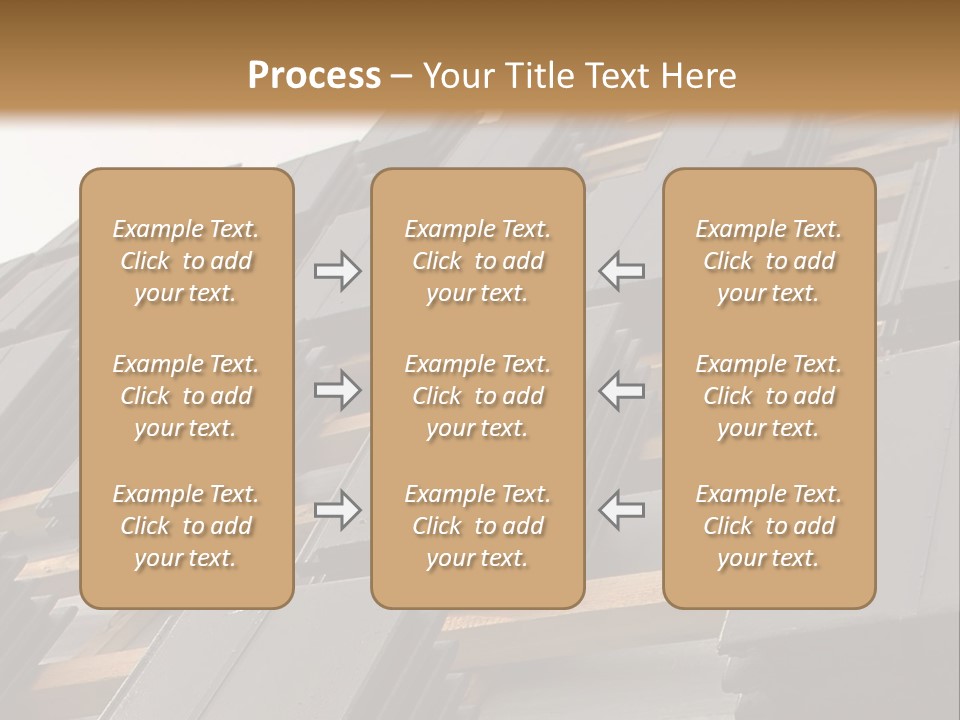 Process – Your Title Text Here

Example Text. Click to add your text.

Example Text. Click to add your text.

Example Text. Click to add your text.

Example Text. Click to add your text.

Example Text. Click to add your text.

Example Text. Click to add your text.

Example Text. Click to add your text.

Example Text. Click to add your text.

Example Text. Click to add your text.